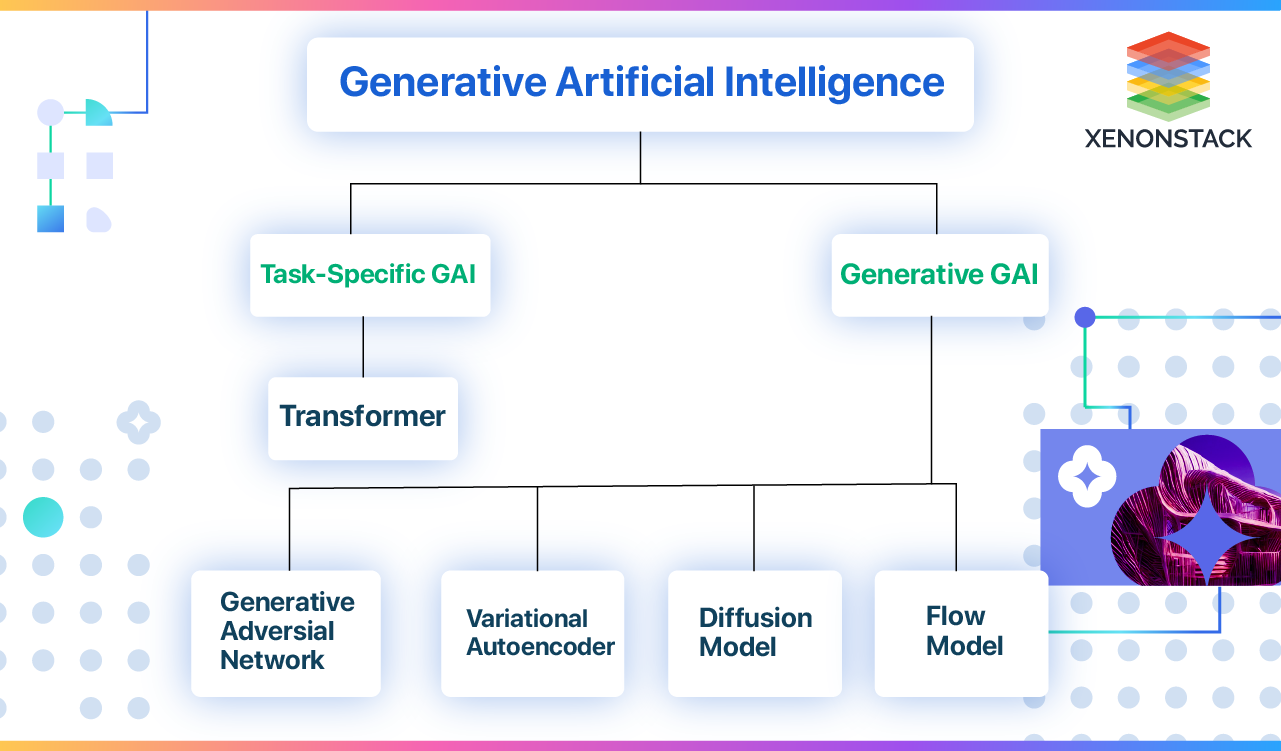 Generative Artificial Intelligence

XENONSTACK

Task-Specific GAI

Generative GAI

Transformer

Generative Adversial Network

Variational Autoencoder

Diffusion Model

Flow Model